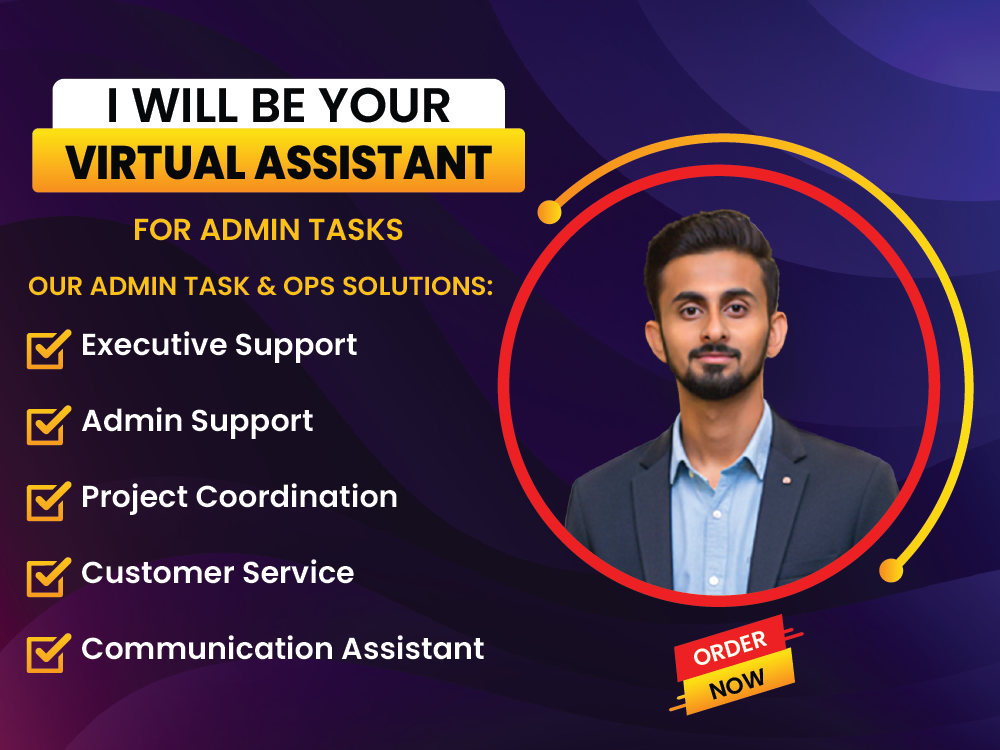 I WILL BE YOUR
VIRTUAL ASSISTANT

FOR ADMIN TASKS

OUR ADMIN TASK & OPS SOLUTIONS:

☑ Executive Support
☑ Admin Support
☑ Project Coordination
☑ Customer Service
☑ Communication Assistant

ORDER
NOW